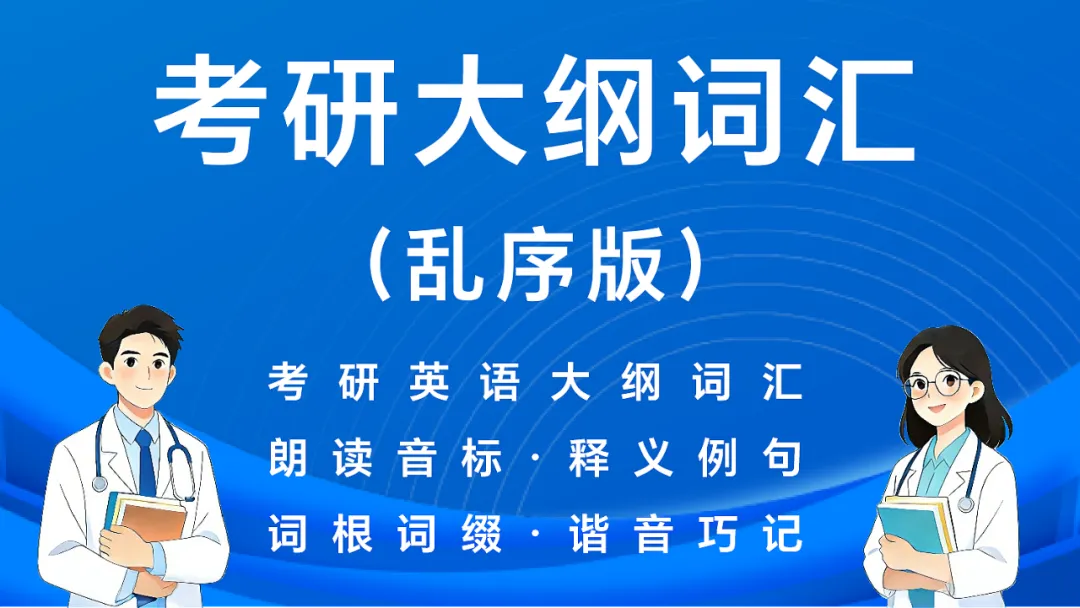 考研大纲词汇

（乱序版）

考研英语大纲词汇

朗读音标·释义例句

词根词缀·谐音巧记